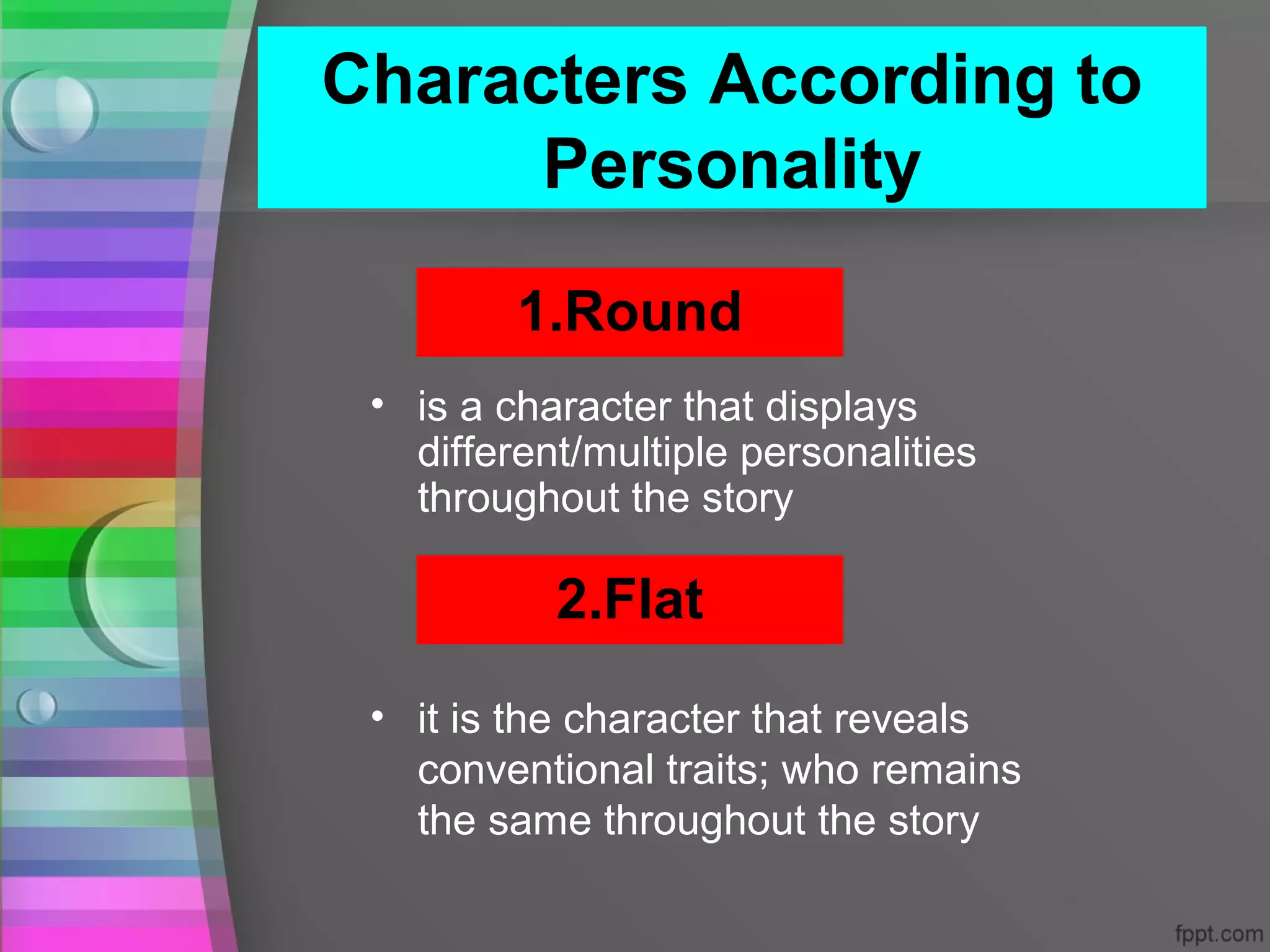 Characters According to Personality

1.Round

• is a character that displays different/multiple personalities throughout the story

2.Flat

• it is the character that reveals conventional traits; who remains the same throughout the story

fppt.com